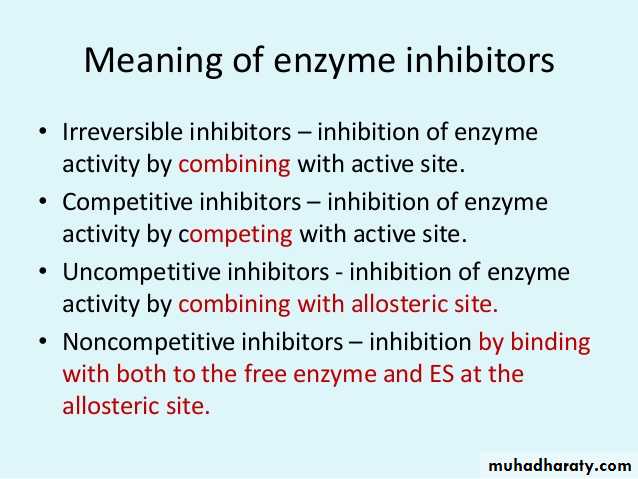 Meaning of enzyme inhibitors

• Irreversible inhibitors – inhibition of enzyme activity by combining with active site.
• Competitive inhibitors – inhibition of enzyme activity by competing with active site.
• Uncompetitive inhibitors - inhibition of enzyme activity by combining with allosteric site.
• Noncompetitive inhibitors – inhibition by binding with both to the free enzyme and ES at the allosteric site.

muhadharaty.com